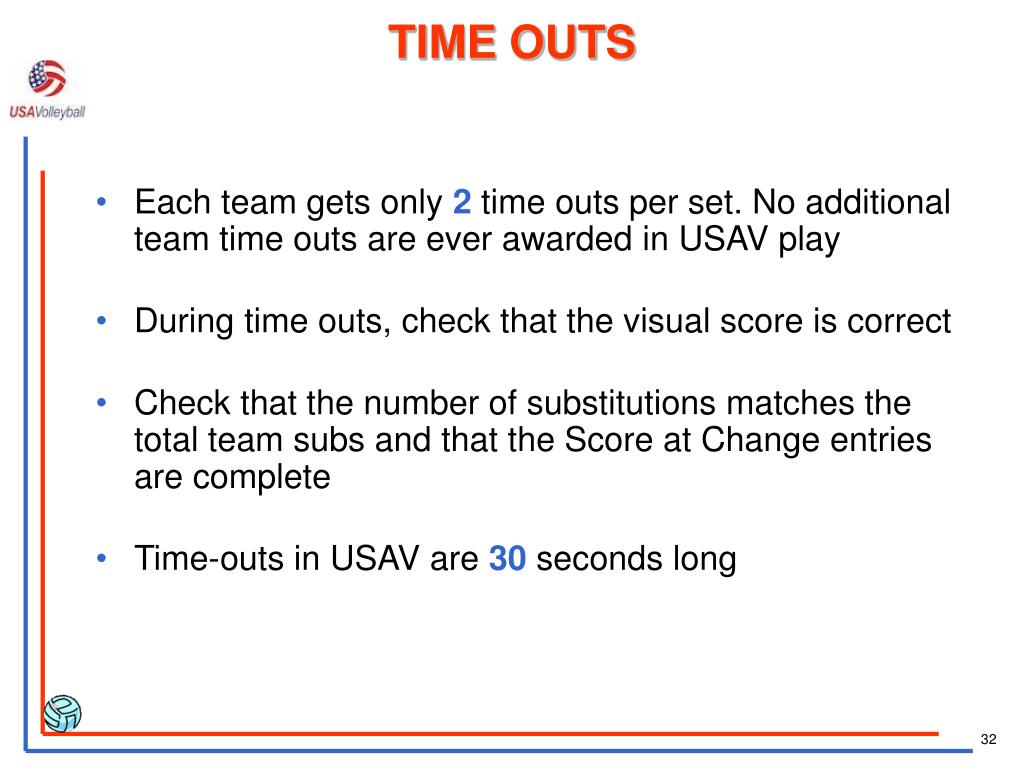 TIME OUTS

USAVolleyball

• Each team gets only 2 time outs per set. No additional team time outs are ever awarded in USAV play

• During time outs, check that the visual score is correct

• Check that the number of substitutions matches the total team subs and that the Score at Change entries are complete

• Time-outs in USAV are 30 seconds long

32